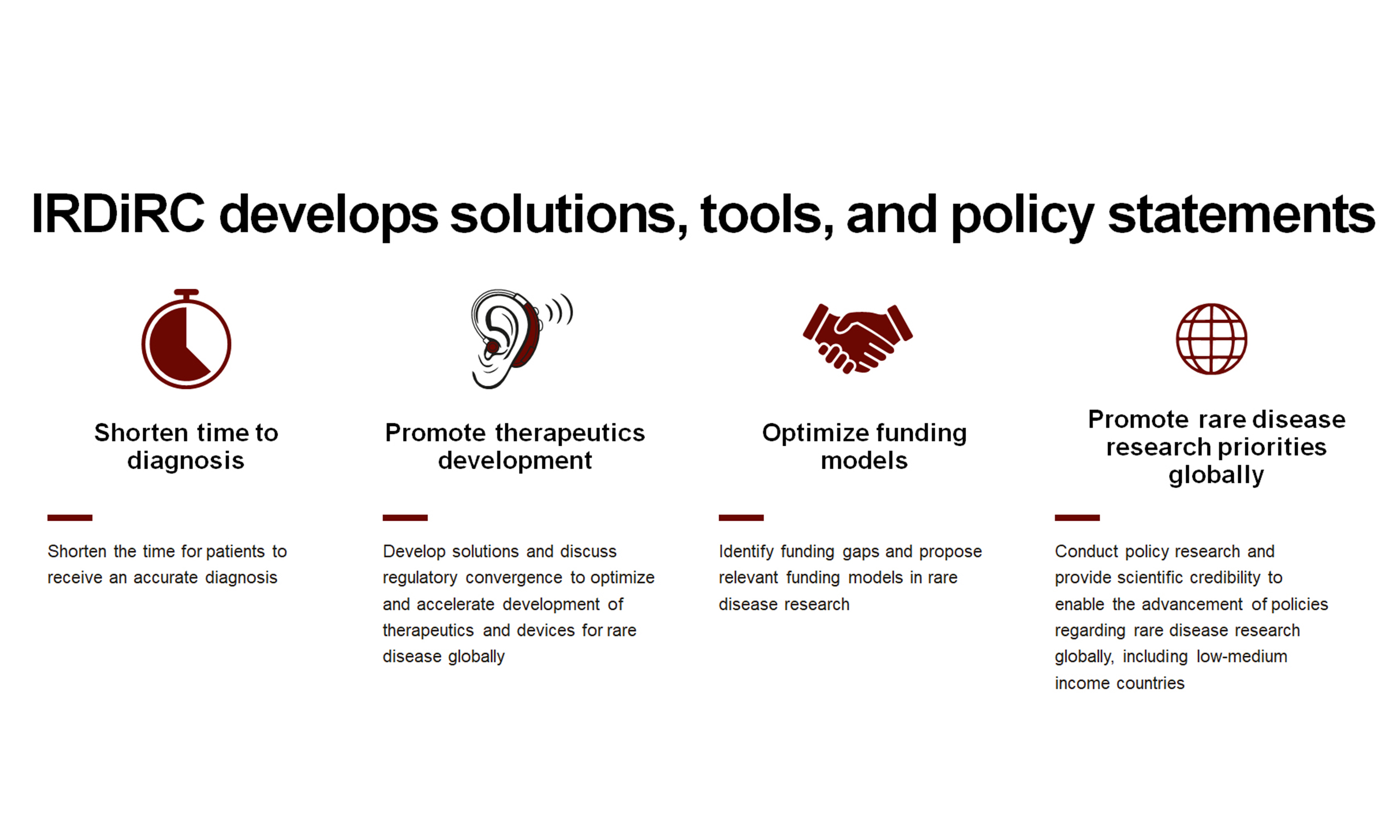 IRDiRC develops solutions, tools, and policy statements

Shorten time to diagnosis

Shorten the time for patients to receive an accurate diagnosis

Promote therapeutics development

Develop solutions and discuss regulatory convergence to optimize and accelerate development of therapeutics and devices for rare disease globally

Optimize funding models

Identify funding gaps and propose relevant funding models in rare disease research

Promote rare disease research priorities globally

Conduct policy research and provide scientific credibility to enable the advancement of policies regarding rare disease research globally, including low-medium income countries